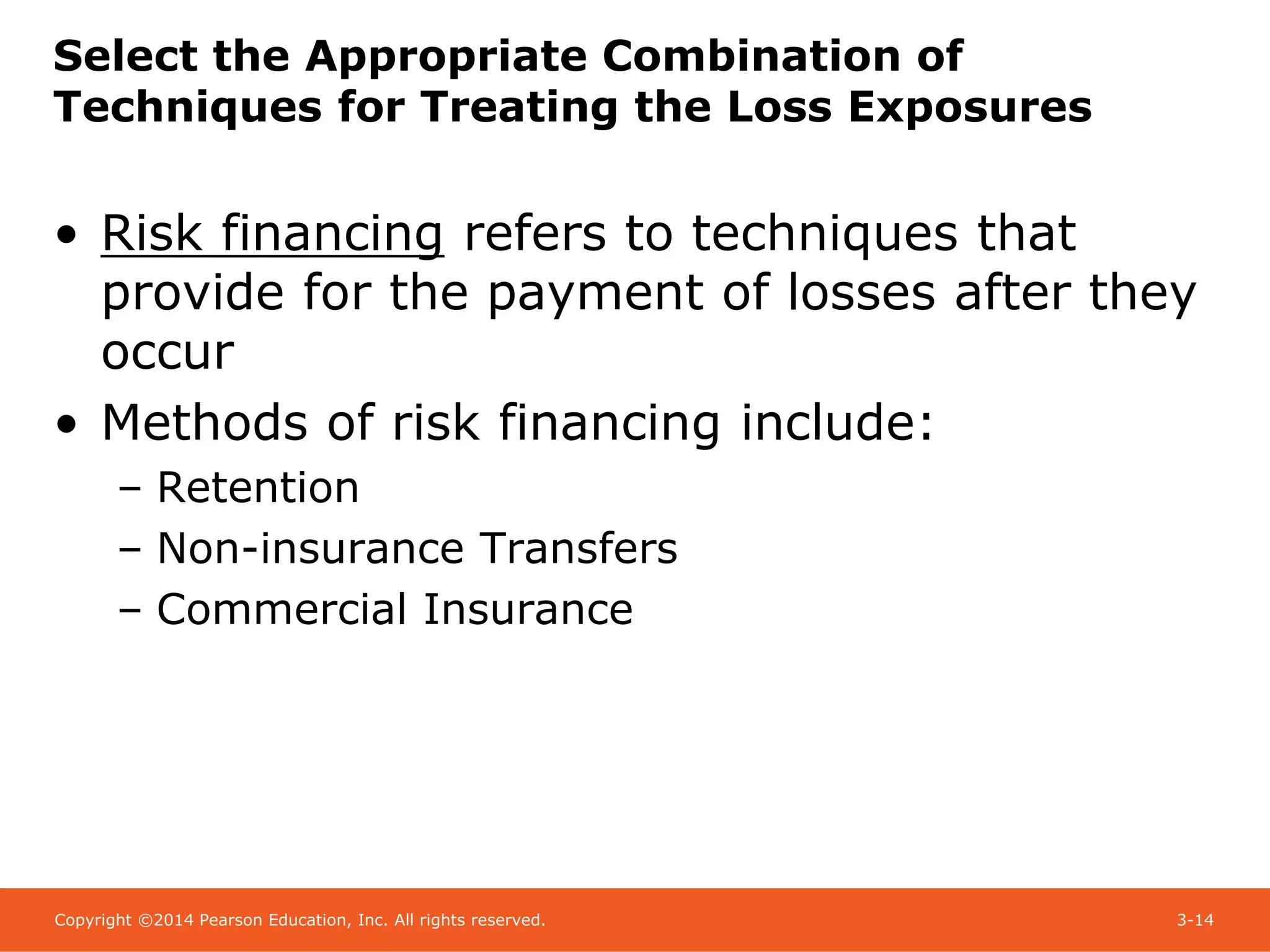 Select the Appropriate Combination of Techniques for Treating the Loss Exposures

• Risk financing refers to techniques that provide for the payment of losses after they occur

• Methods of risk financing include:
– Retention
– Non-insurance Transfers
– Commercial Insurance

Copyright ©2014 Pearson Education, Inc. All rights reserved.

3-14